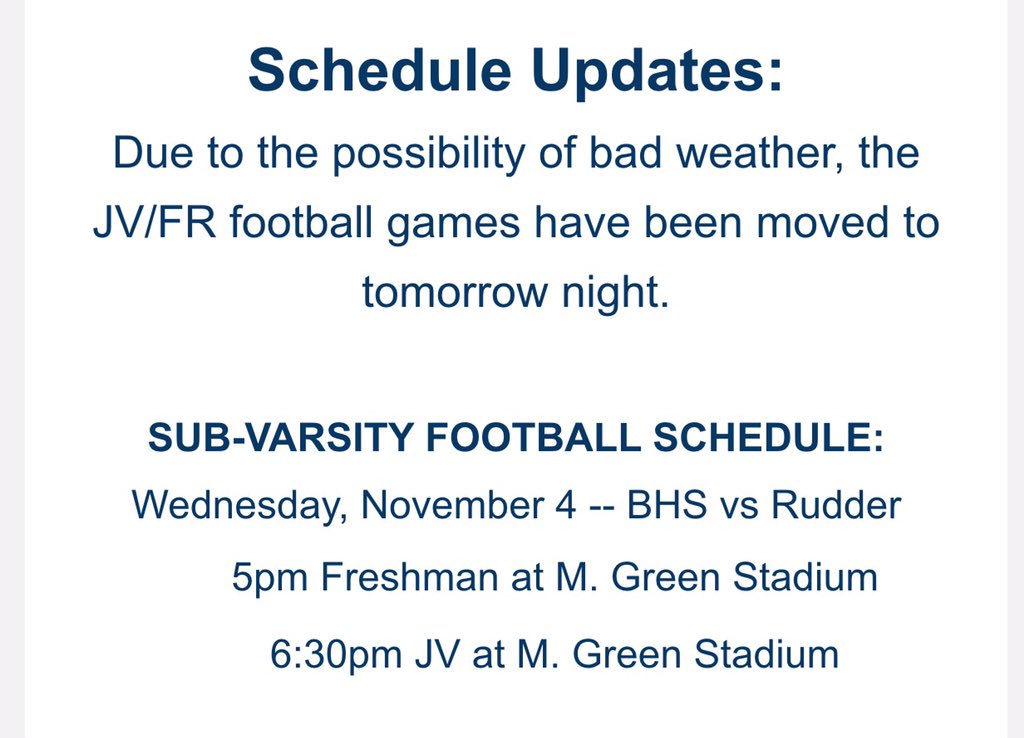 Schedule Updates:

Due to the possibility of bad weather, the JV/FR football games have been moved to tomorrow night.

SUB-VARSITY FOOTBALL SCHEDULE:

Wednesday, November 4 -- BHS vs Rudder

5pm Freshman at M. Green Stadium

6:30pm JV at M. Green Stadium